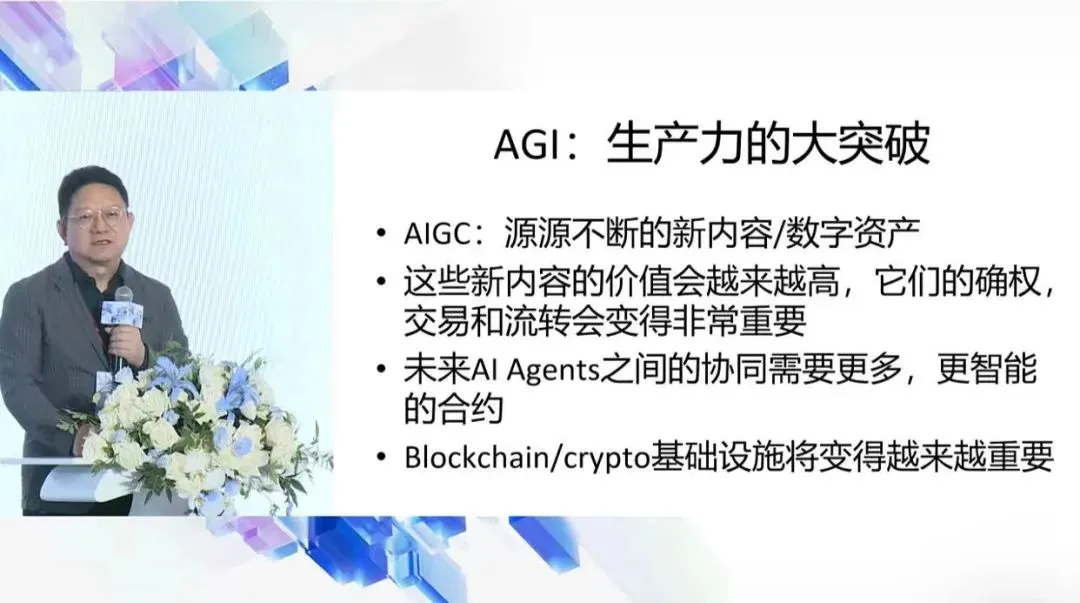 AGI：生产力的大突破

• AIGC：源源不断的新内容/数字资产
• 这些新内容的价值会越来越高，它们的确权，交易和流转会变得非常重要
• 未来AI Agents之间的协同需要更多，更智能的合约
• Blockchain/crypto基础设施将变得越来越重要